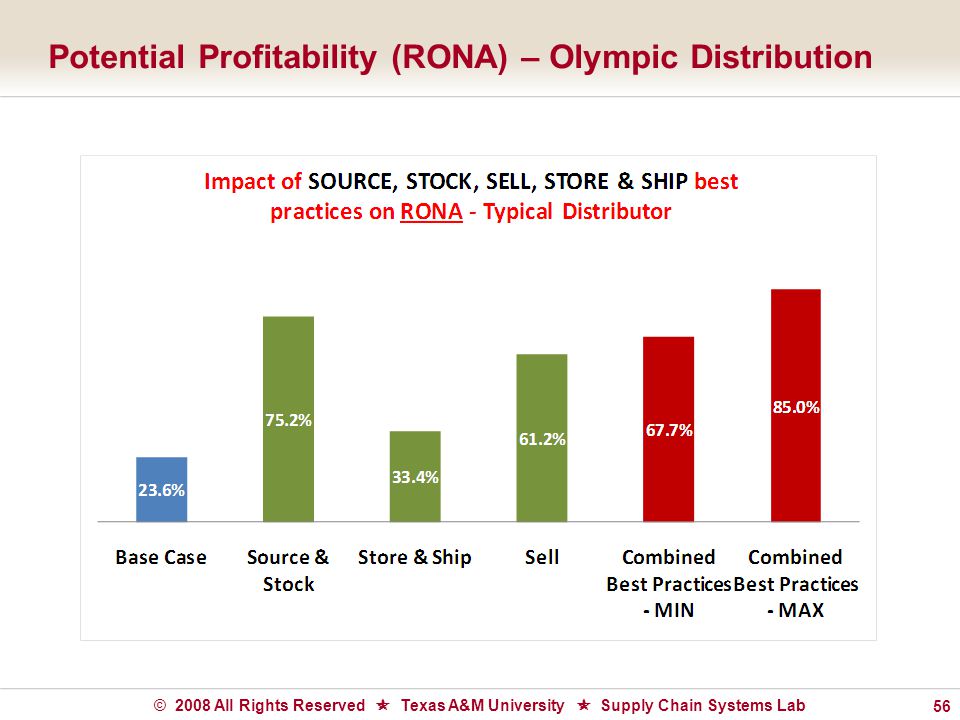 Potential Profitability (RONA) – Olympic Distribution

Impact of SOURCE, STOCK, SELL, STORE & SHIP best practices on RONA - Typical Distributor

23.6%
75.2%
33.4%
61.2%
67.7%
85.0%

Base Case
Source & Stock
Store & Ship
Sell
Combined Best Practices - MIN
Combined Best Practices - MAX

© 2008 All Rights Reserved ★ Texas A&M University ★ Supply Chain Systems Lab

56